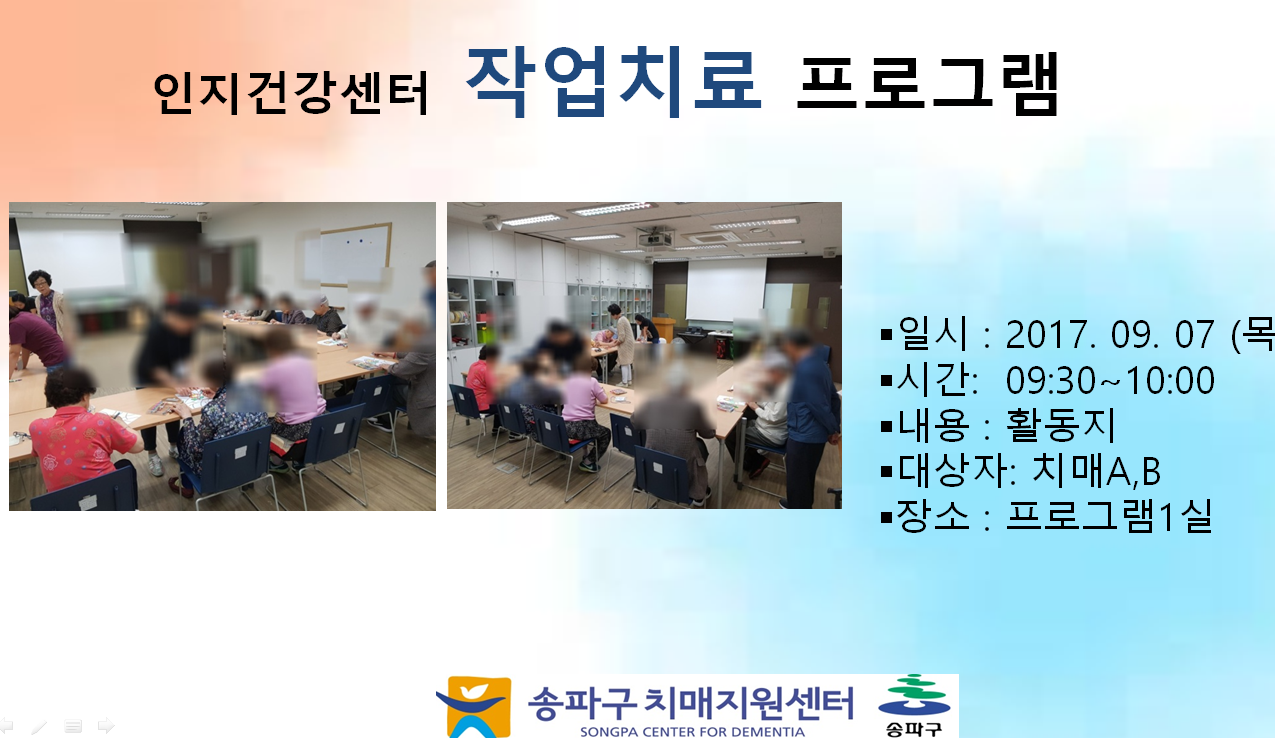 인지건강센터 작업치료 프로그램

▪일시 : 2017. 09. 07 (목

▪시간: 09:30~10:00

▪내용 : 활동지

▪대상자: 치매A,B

▪장소 : 프로그램1실

송파구 치매지원센터
SONGPA CENTER FOR DEMENTIA

송파구